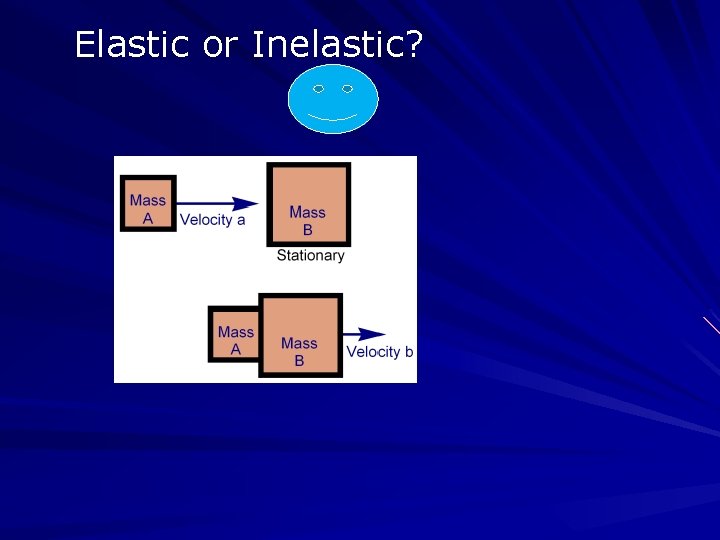 Elastic or Inelastic?

Mass A

Velocity a

Mass B

Stationary

Mass A

Mass B

Velocity b